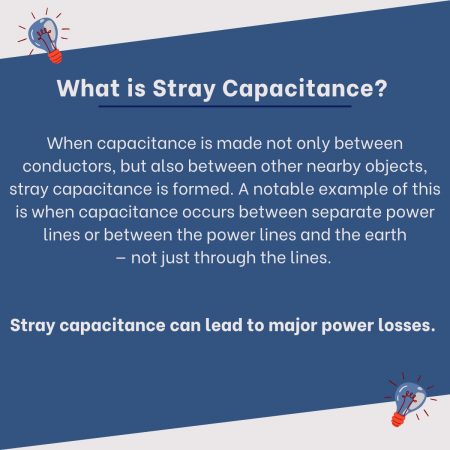 What is Stray Capacitance?

When capacitance is made not only between conductors, but also between other nearby objects, stray capacitance is formed. A notable example of this is when capacitance occurs between separate power lines or between the power lines and the earth – not just through the lines.

Stray capacitance can lead to major power losses.